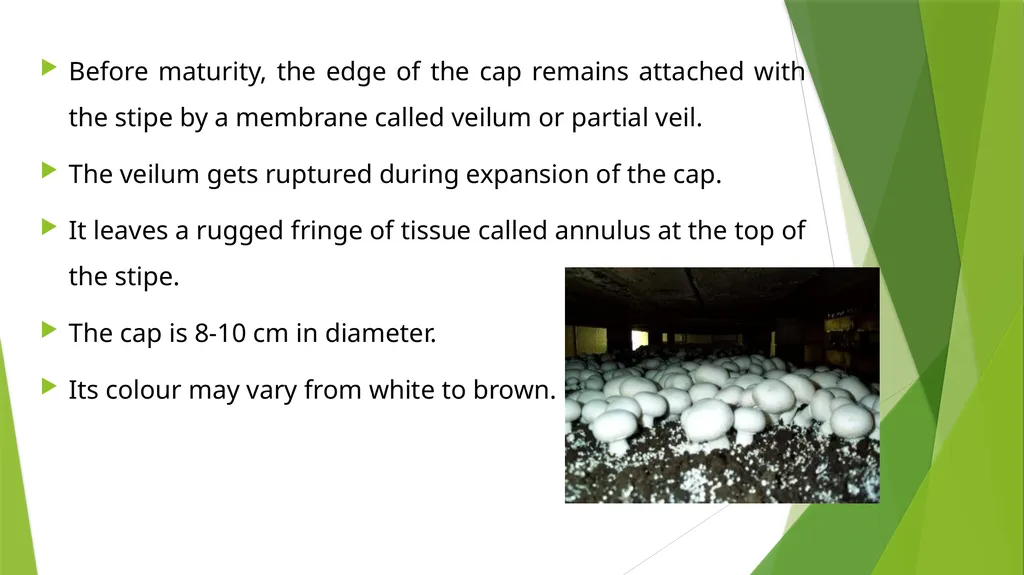 Before maturity, the edge of the cap remains attached with the stipe by a membrane called veilum or partial veil.

The veilum gets ruptured during expansion of the cap.

It leaves a rugged fringe of tissue called annulus at the top of the stipe.

The cap is 8-10 cm in diameter.

Its colour may vary from white to brown.